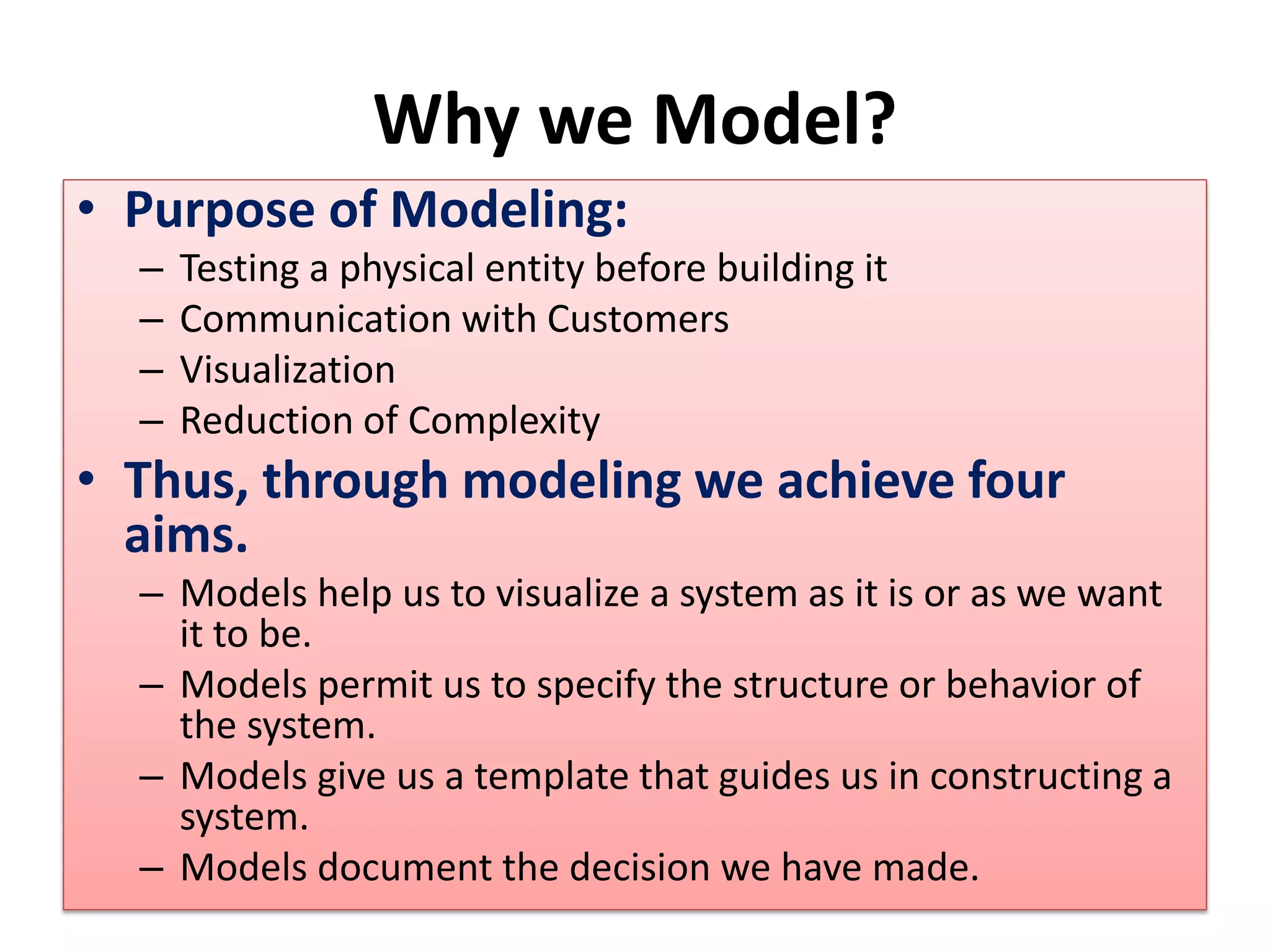 Why we Model?

• Purpose of Modeling:
– Testing a physical entity before building it
– Communication with Customers
– Visualization
– Reduction of Complexity

• Thus, through modeling we achieve four aims.
– Models help us to visualize a system as it is or as we want it to be.
– Models permit us to specify the structure or behavior of the system.
– Models give us a template that guides us in constructing a system.
– Models document the decision we have made.